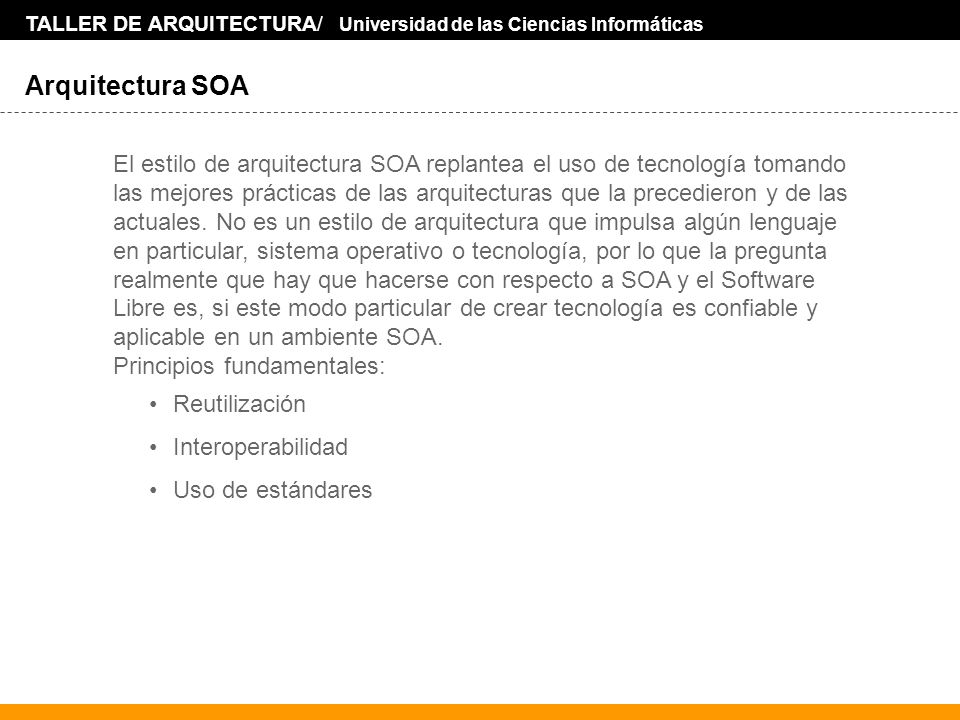 TALLER DE ARQUITECTURA/ Universidad de las Ciencias Informáticas

Arquitectura SOA

El estilo de arquitectura SOA replantea el uso de tecnología tomando las mejores prácticas de las arquitecturas que la precedieron y de las actuales. No es un estilo de arquitectura que impulsa algún lenguaje en particular, sistema operativo o tecnología, por lo que la pregunta realmente que hay que hacerse con respecto a SOA y el Software Libre es, si este modo particular de crear tecnología es confiable y aplicable en un ambiente SOA.
Principios fundamentales:

• Reutilización
• Interoperabilidad
• Uso de estándares